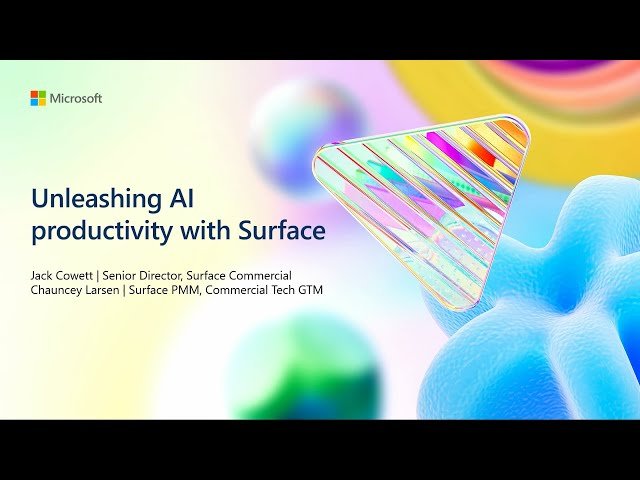 Microsoft

Unleashing AI productivity with Surface

Jack Cowett | Senior Director, Surface Commercial
Chauncey Larsen | Surface PMM, Commercial Tech GTM